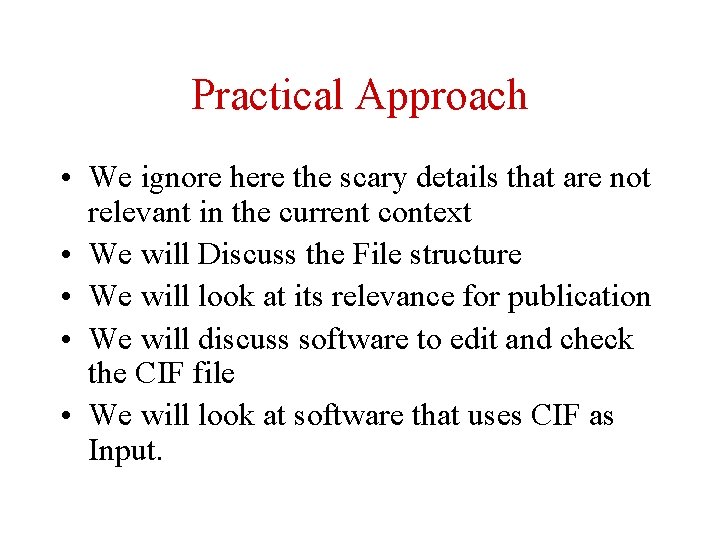 Practical Approach

• We ignore here the scary details that are not relevant in the current context
• We will Discuss the File structure
• We will look at its relevance for publication
• We will discuss software to edit and check the CIF file
• We will look at software that uses CIF as Input.